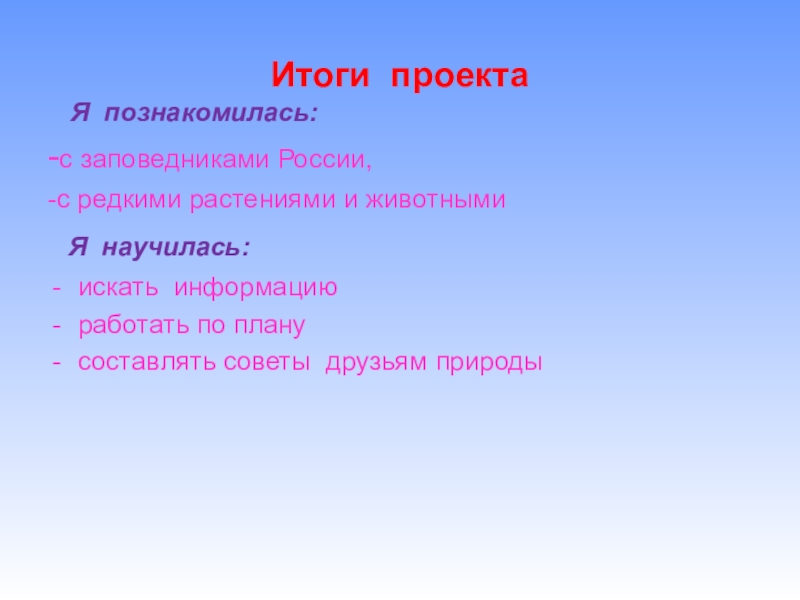 Итоги проекта

Я познакомилась:

-с заповедниками России,

-с редкими растениями и животными

Я научилась:

- искать информацию
- работать по плану
- составлять советы друзьям природы